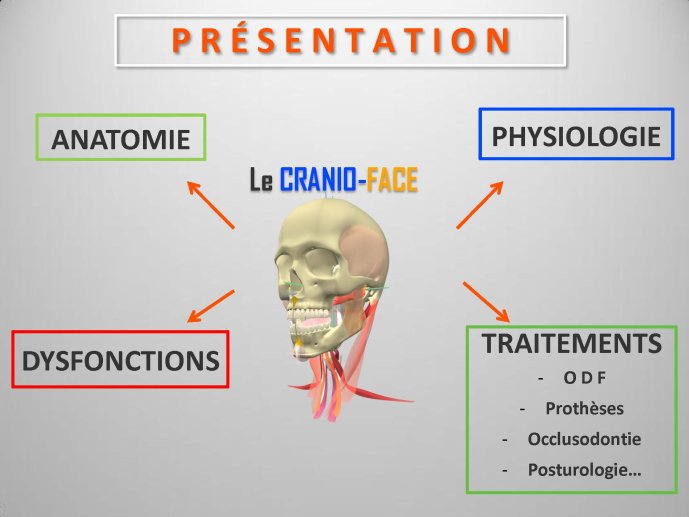 PRÉSENTATION

ANATOMIE

PHYSIOLOGIE

Le CRANIO-FACE

DYSFONCTIONS

TRAITEMENTS
- O D F
- Prothèses
- Occlusodontie
- Posturologie…